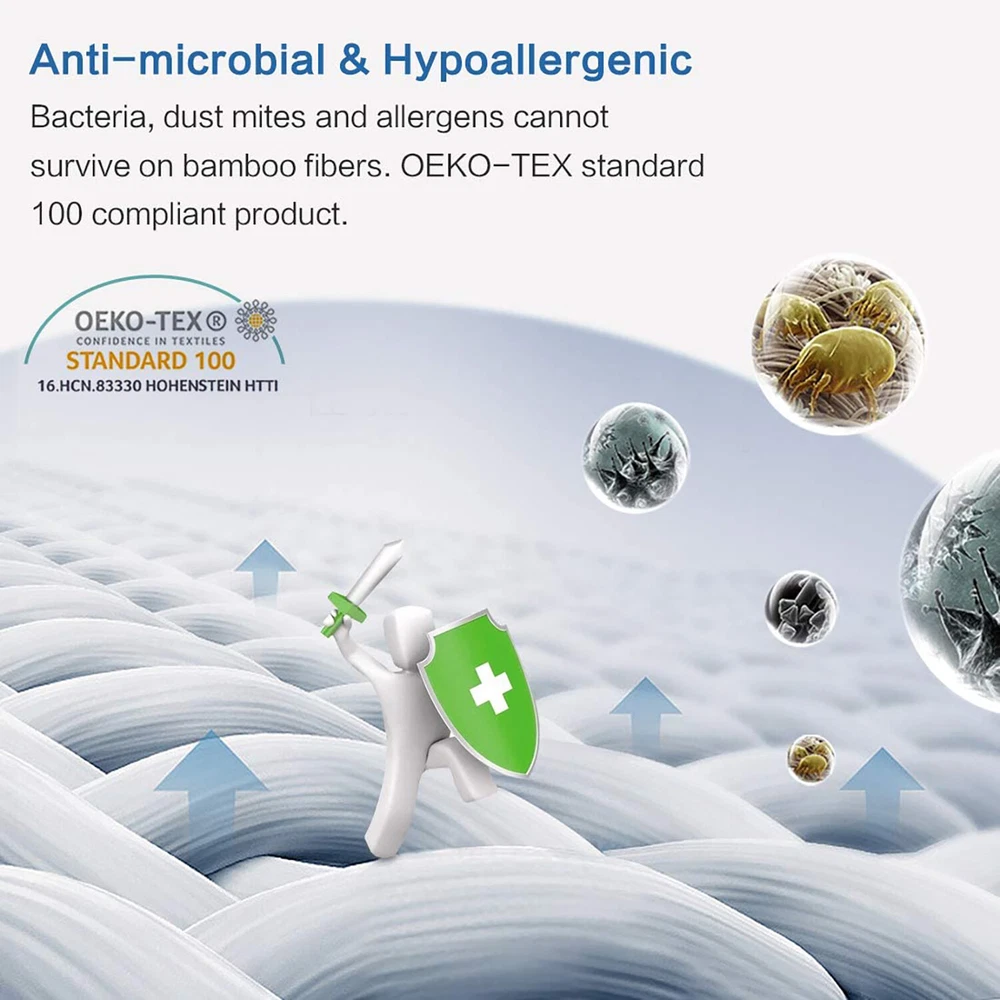 Anti-microbial & Hypoallergenic

Bacteria, dust mites and allergens cannot survive on bamboo fibers. OEKO-TEX standard 100 compliant product.

OEKO-TEX®
CONFIDENCE IN TEXTILES
STANDARD 100
16.HCN.83330 HOHENSTEIN HTTI